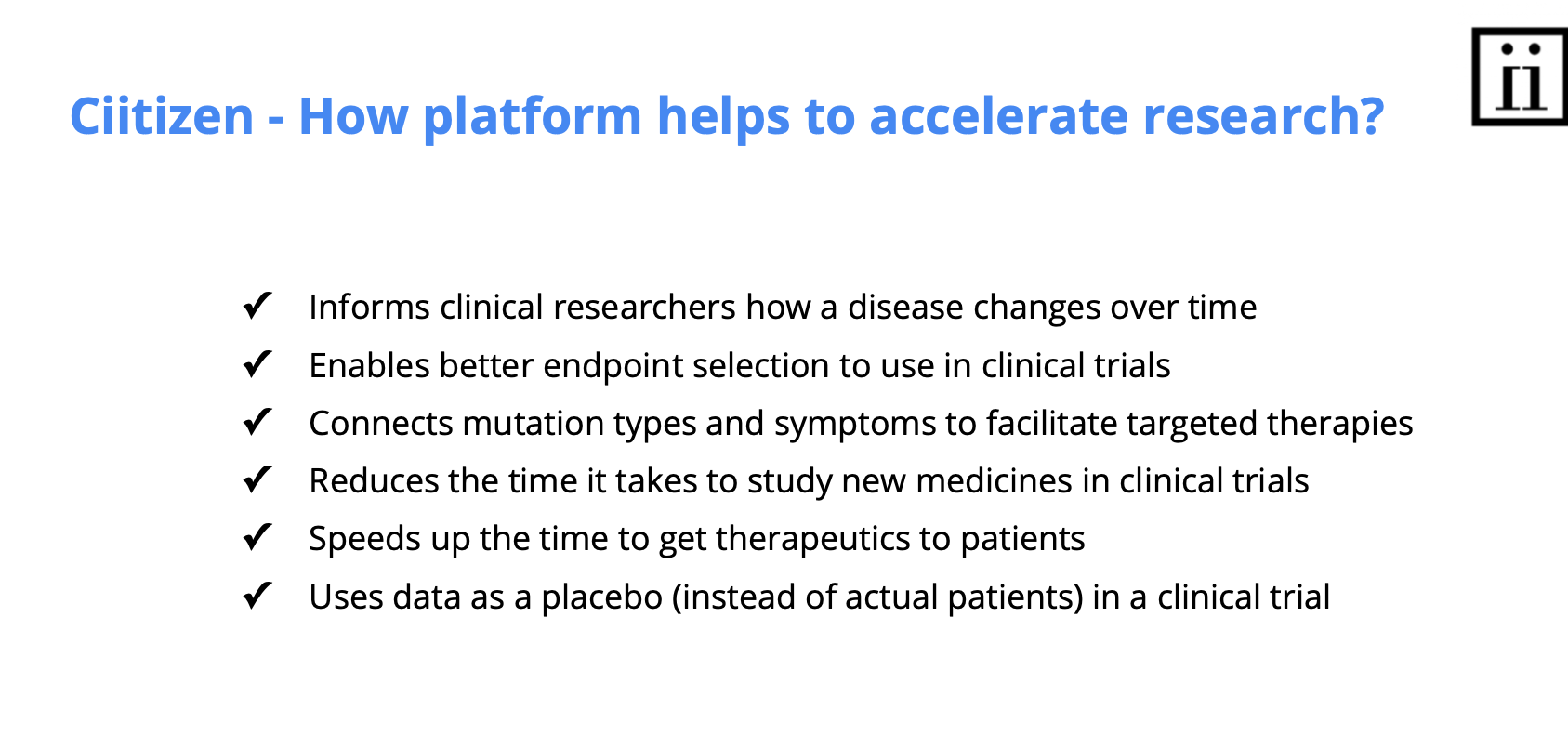 Ciitizen - How platform helps to accelerate research?

ii

✓ Informs clinical researchers how a disease changes over time
✓ Enables better endpoint selection to use in clinical trials
✓ Connects mutation types and symptoms to facilitate targeted therapies
✓ Reduces the time it takes to study new medicines in clinical trials
✓ Speeds up the time to get therapeutics to patients
✓ Uses data as a placebo (instead of actual patients) in a clinical trial